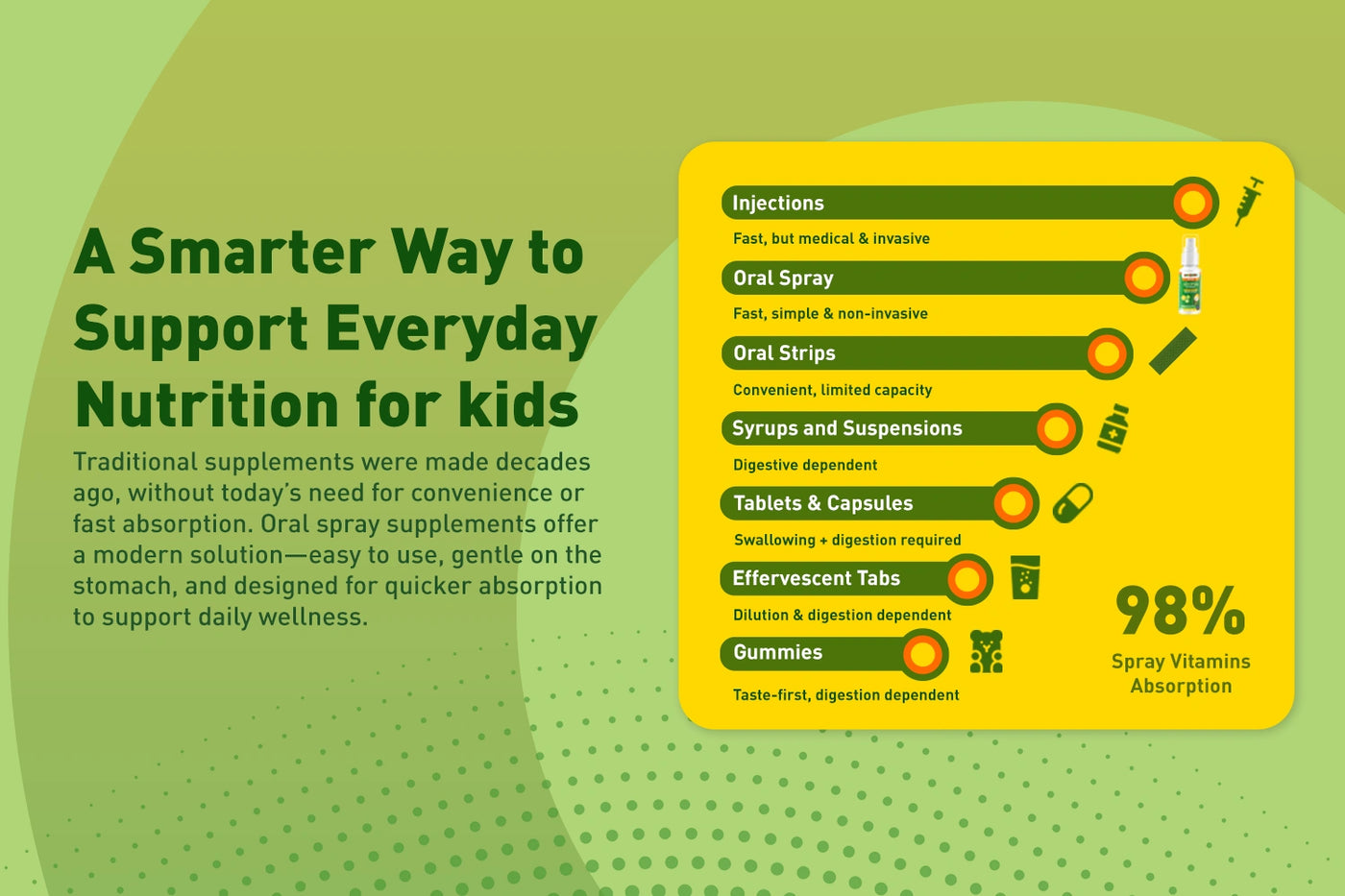 A Smarter Way to Support Everyday Nutrition for kids

Traditional supplements were made decades ago, without today's need for convenience or fast absorption. Oral spray supplements offer a modern solution—easy to use, gentle on the stomach, and designed for quicker absorption to support daily wellness.

Injections
Fast, but medical & invasive

Oral Spray
Fast, simple & non-invasive

Oral Strips
Convenient, limited capacity

Syrups and Suspensions
Digestive dependent

Tablets & Capsules
Swallowing + digestion required

Effervescent Tabs
Dilution & digestion dependent

Gummies
Taste-first, digestion dependent

98%
Spray Vitamins Absorption